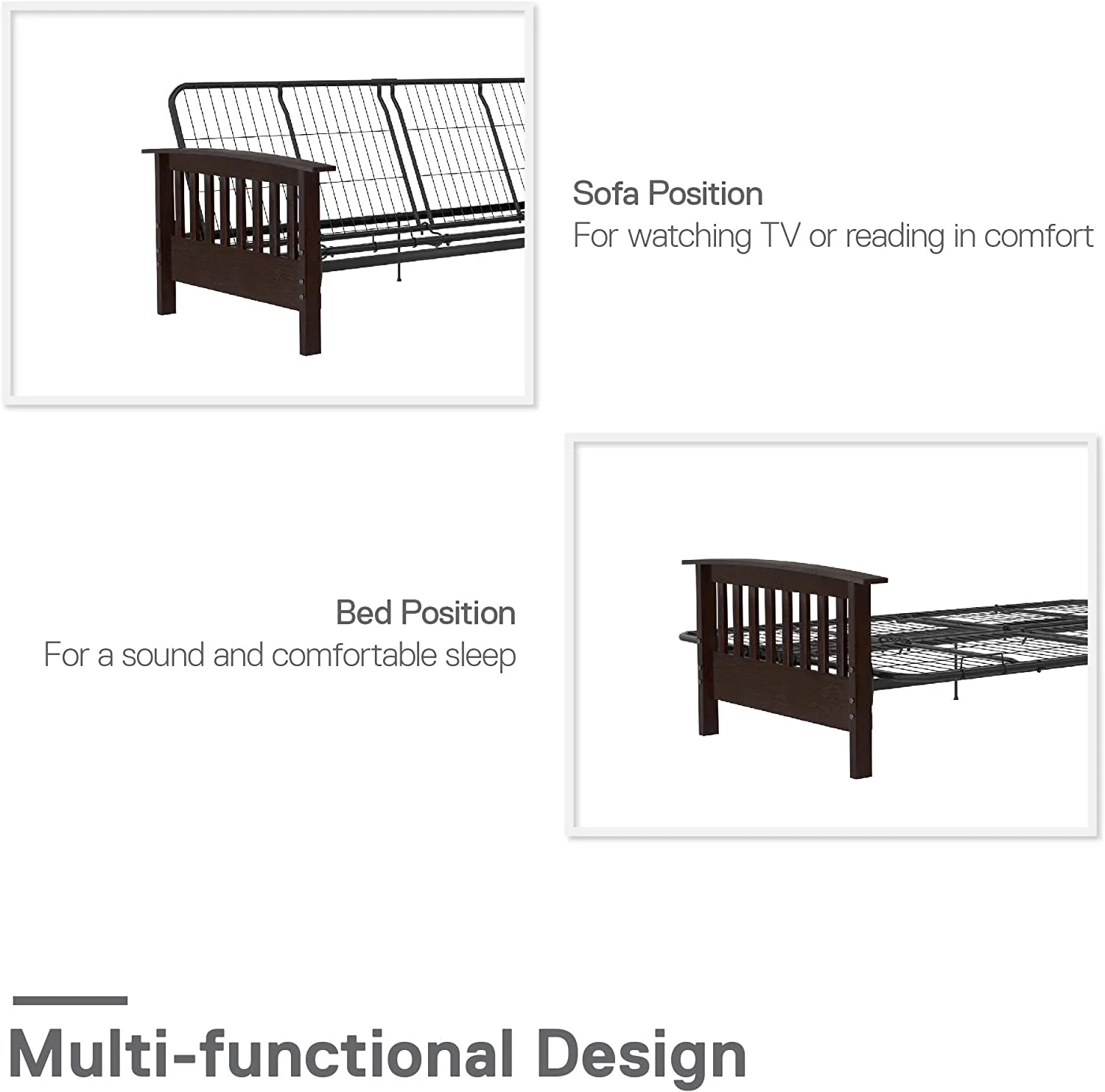 Sofa Position
For watching TV or reading in comfort

Bed Position
For a sound and comfortable sleep

Multi-functional Design